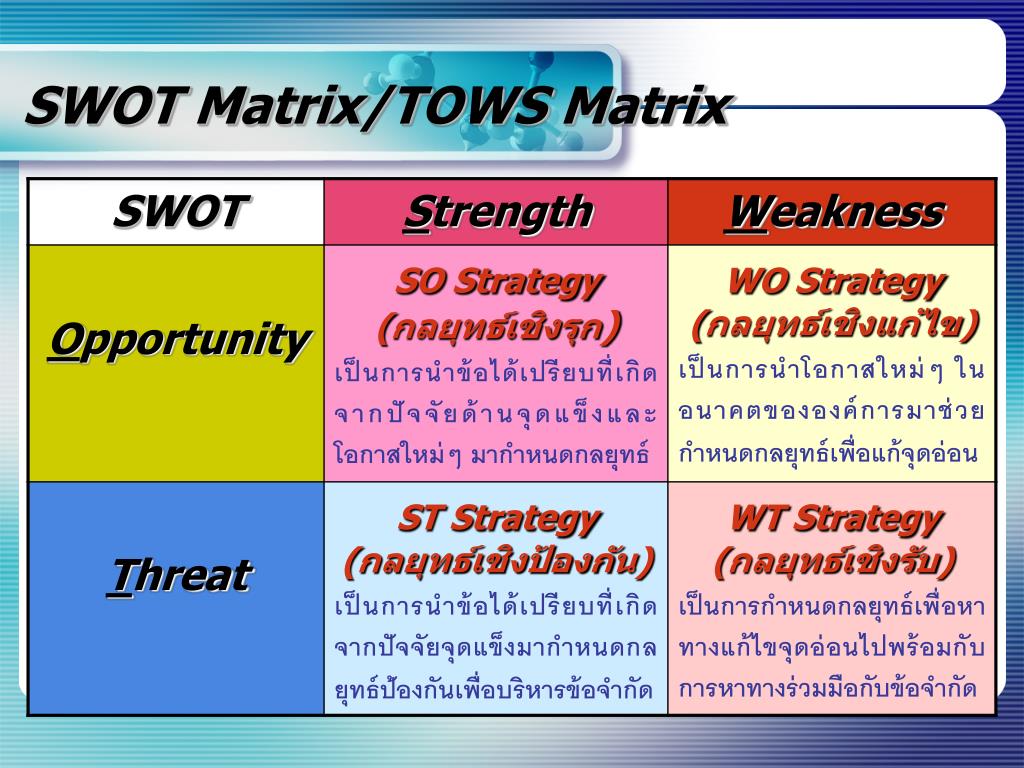 SWOT Matrix/TOWS Matrix

| SWOT | Strength | Weakness |
|---|---|---|
| Opportunity | SO Strategy (กลยุทธ์เชิงรุก) เป็นการนำข้อได้เปรียบที่เกิดจากปัจจัยด้านจุดแข็งและโอกาสใหม่ๆ มากำหนดกลยุทธ์ | WO Strategy (กลยุทธ์เชิงแก้ไข) เป็นการนำโอกาสใหม่ๆ ในอนาคตขององค์การมาช่วยกำหนดกลยุทธ์เพื่อแก้จุดอ่อน |
| Threat | ST Strategy (กลยุทธ์เชิงป้องกัน) เป็นการนำข้อได้เปรียบที่เกิดจากปัจจัยจุดแข็งมากำหนดกลยุทธ์ป้องกันเพื่อบริหารข้อจำกัด | WT Strategy (กลยุทธ์เชิงรับ) เป็นการกำหนดกลยุทธ์เพื่อหาทางแก้ไขจุดอ่อนไปพร้อมกับการหาทางร่วมมือกับข้อจำกัด |